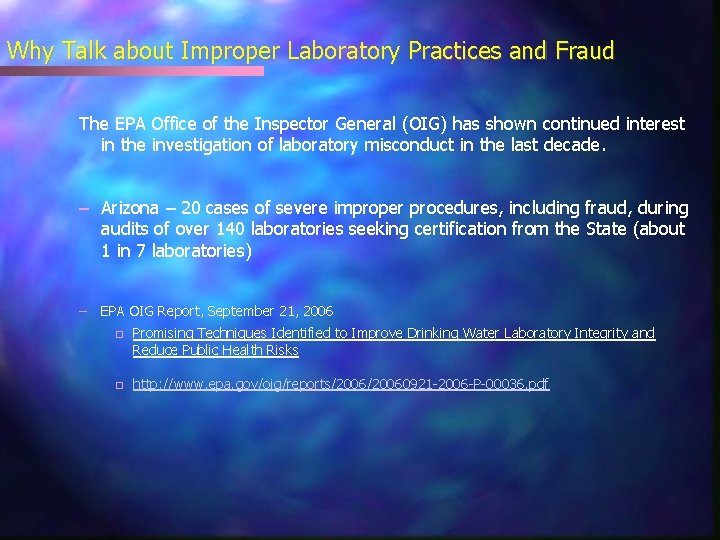 Why Talk about Improper Laboratory Practices and Fraud

The EPA Office of the Inspector General (OIG) has shown continued interest in the investigation of laboratory misconduct in the last decade.

– Arizona – 20 cases of severe improper procedures, including fraud, during audits of over 140 laboratories seeking certification from the State (about 1 in 7 laboratories)

– EPA OIG Report, September 21, 2006

□ Promising Techniques Identified to Improve Drinking Water Laboratory Integrity and Reduce Public Health Risks

□ http://www.epa.gov/oig/reports/2006/20060921-2006-P-00036.pdf